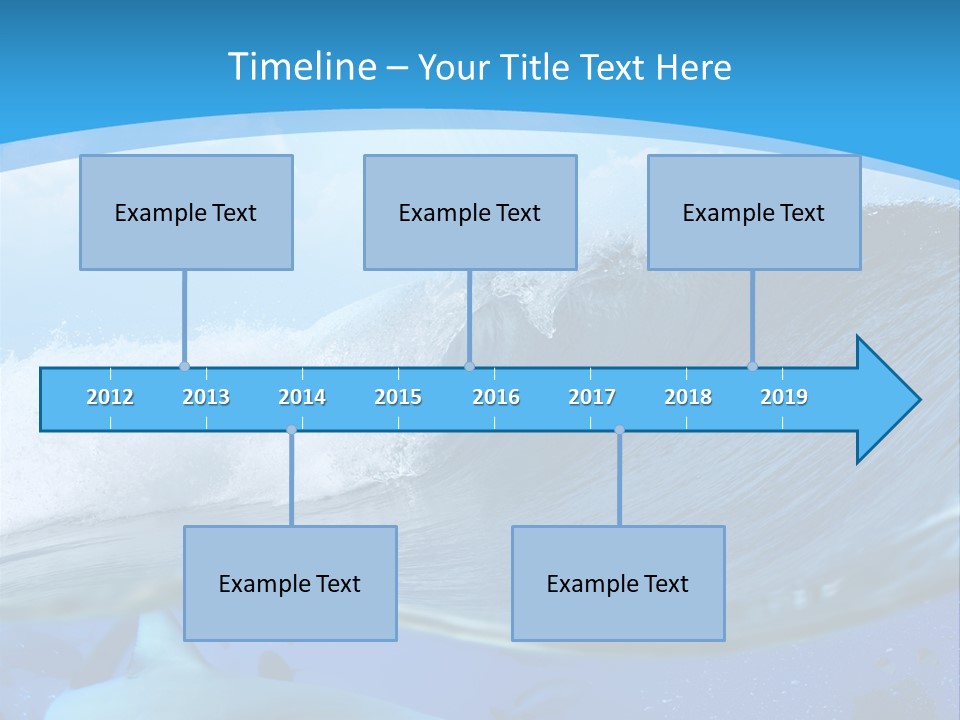 Timeline – Your Title Text Here

Example Text

Example Text

Example Text

2012 2013 2014 2015 2016 2017 2018 2019

Example Text

Example Text